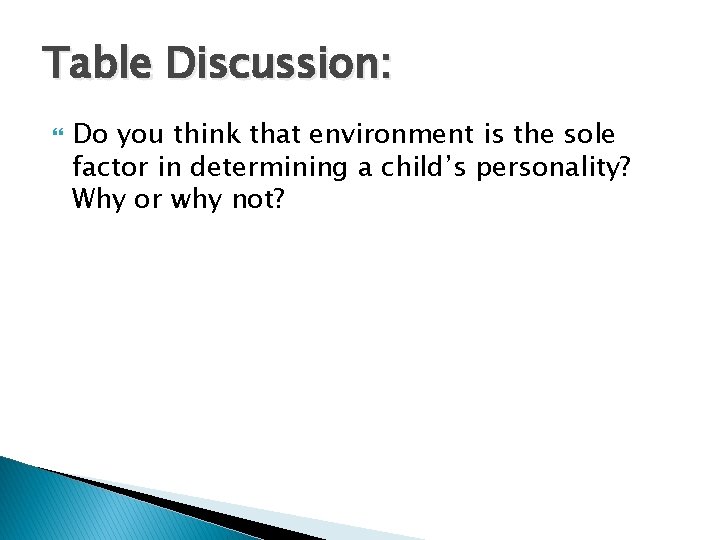 Table Discussion:

Do you think that environment is the sole factor in determining a child’s personality? Why or why not?